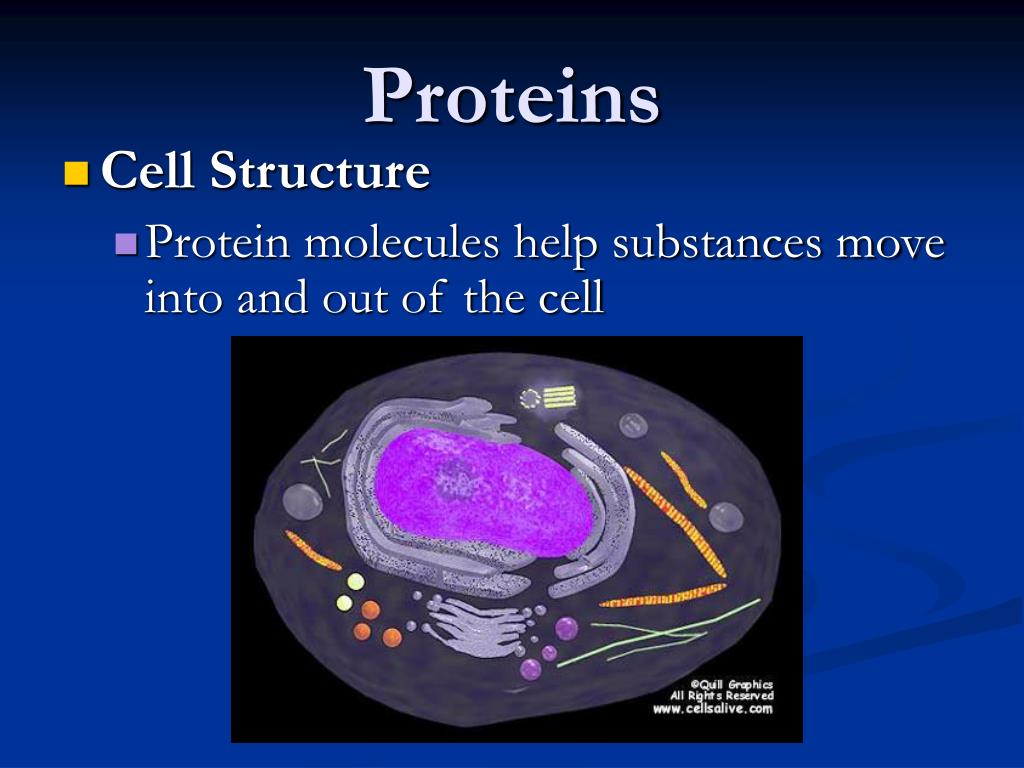 Proteins

Cell Structure

Protein molecules help substances move into and out of the cell

©Quill Graphics
All Rights Reserved
www.cellsalive.com